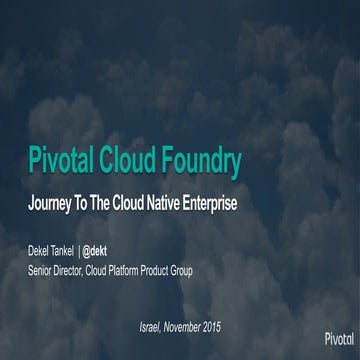 Pivotal Cloud Foundry

Journey To The Cloud Native Enterprise

Dekel Tankel | @dekt
Senior Director, Cloud Platform Product Group

Israel, November 2015

Pivotal